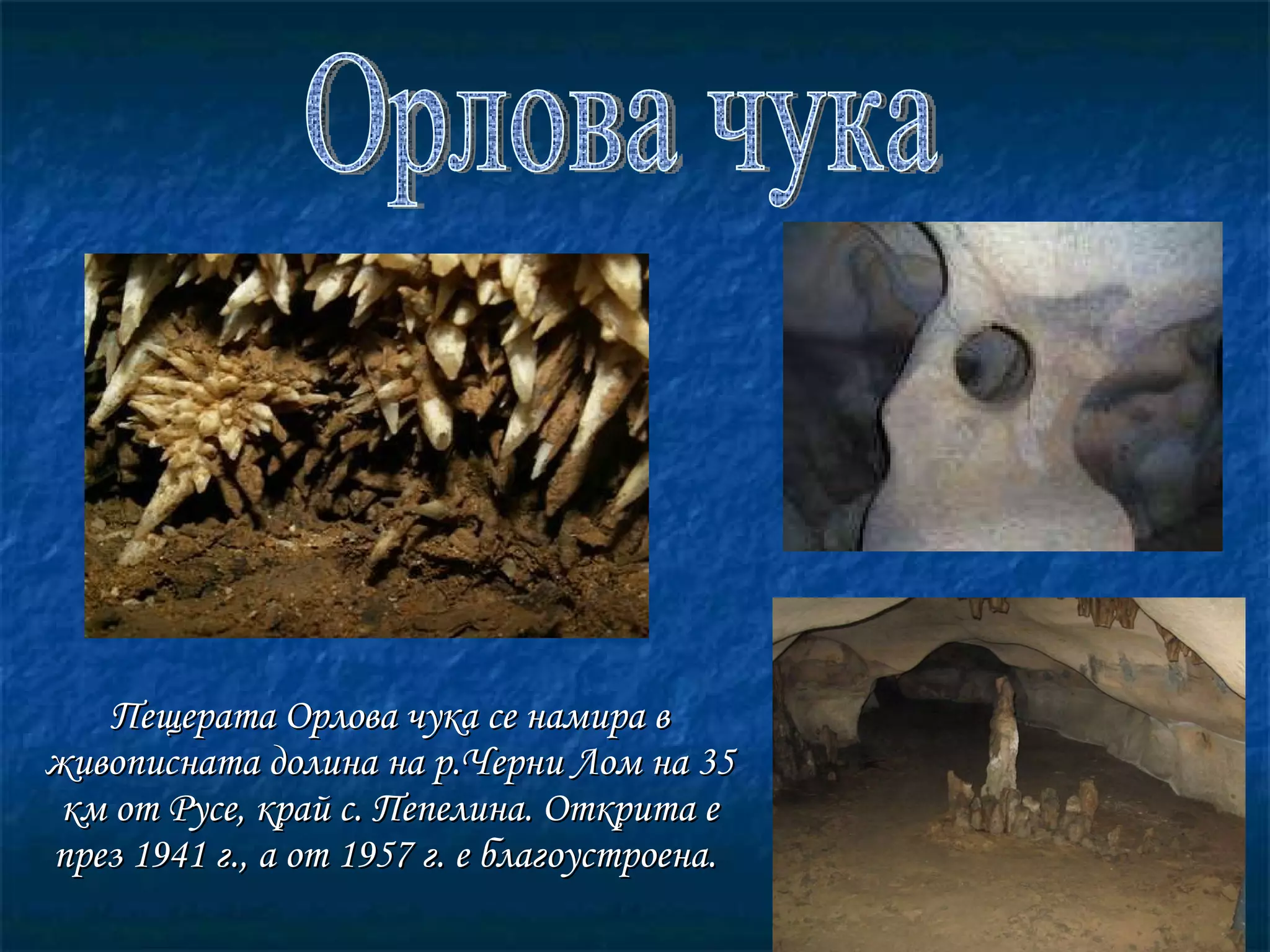 Орлова чука

Пещерата Орлова чука се намира в живописната долина на р.Черни Лом на 35 км от Русе, край с. Пепелина. Открита е през 1941 г., а от 1957 г. е благоустроена.